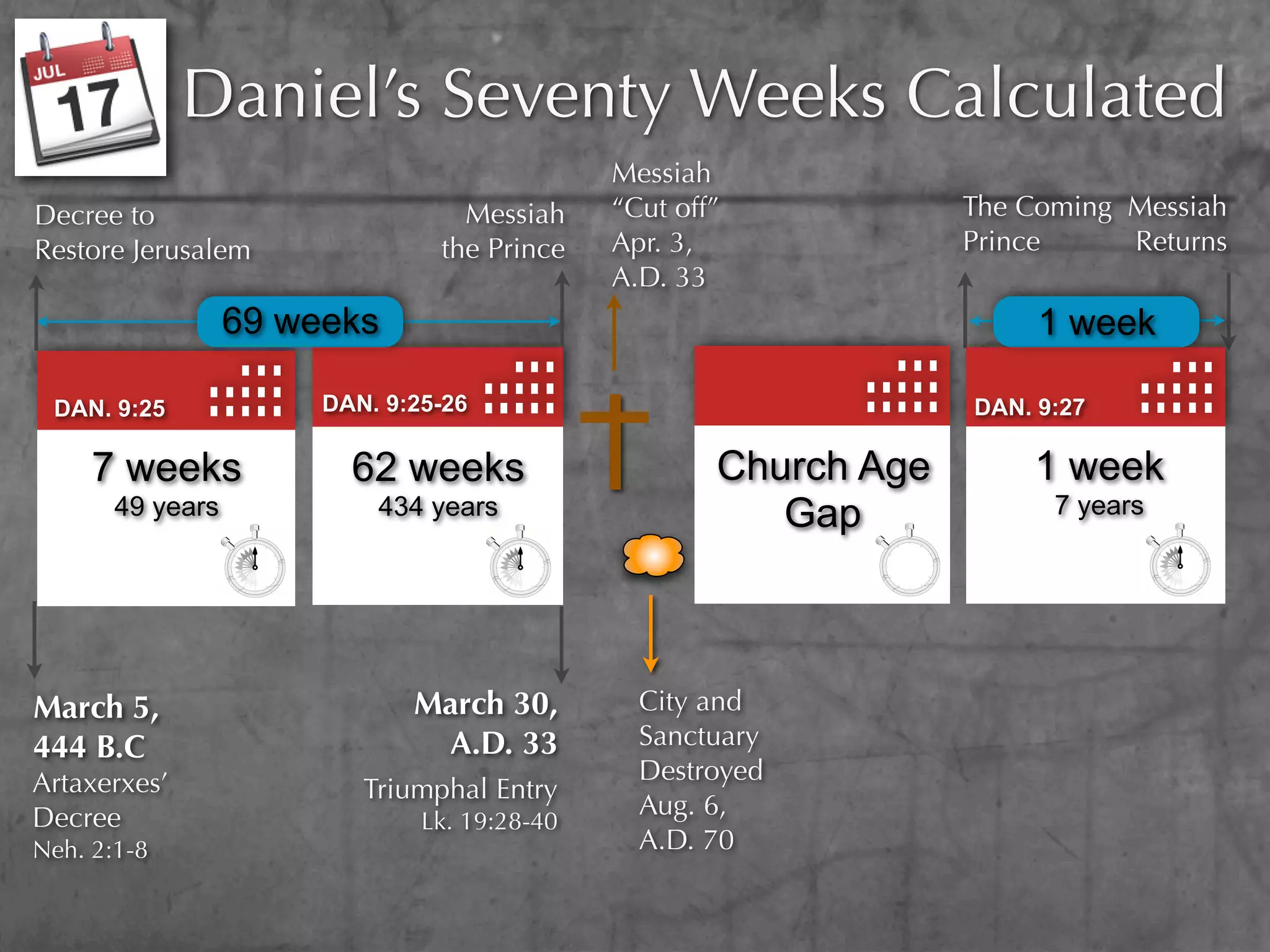 JUL
17

Daniel's Seventy Weeks Calculated

Decree to Restore Jerusalem

Messiah the Prince

Messiah "Cut off" Apr. 3, A.D. 33

The Coming Prince

Messiah Returns

69 weeks

1 week

DAN. 9:25

7 weeks
49 years

DAN. 9:25-26

62 weeks
434 years

Church Age Gap

DAN. 9:27

1 week
7 years

March 5, 444 B.C
Artaxerxes' Decree
Neh. 2:1-8

March 30, A.D. 33
Triumphal Entry
Lk. 19:28-40

City and Sanctuary Destroyed Aug. 6, A.D. 70